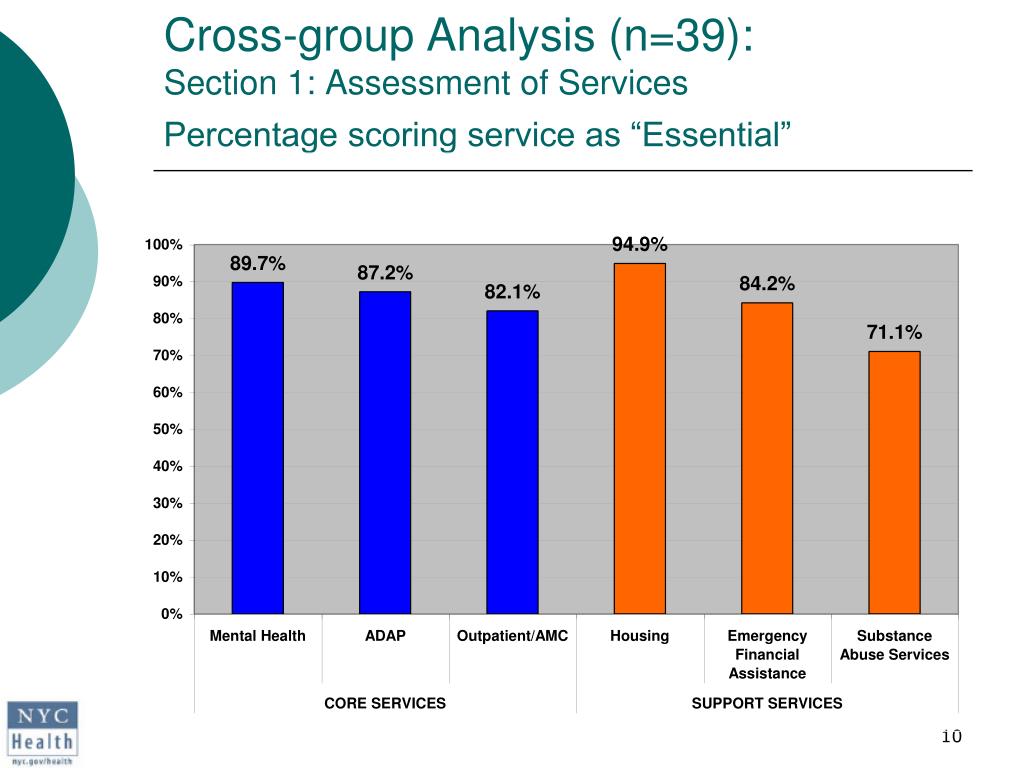 Cross-group Analysis (n=39):
Section 1: Assessment of Services
Percentage scoring service as “Essential”

100%
90%
80%
70%
60%
50%
40%
30%
20%
10%
0%

89.7%
87.2%
82.1%
94.9%
84.2%
71.1%

Mental Health
ADAP
Outpatient/AMC
Housing
Emergency Financial Assistance
Substance Abuse Services

CORE SERVICES
SUPPORT SERVICES

NYC Health
nyc.gov/health

10